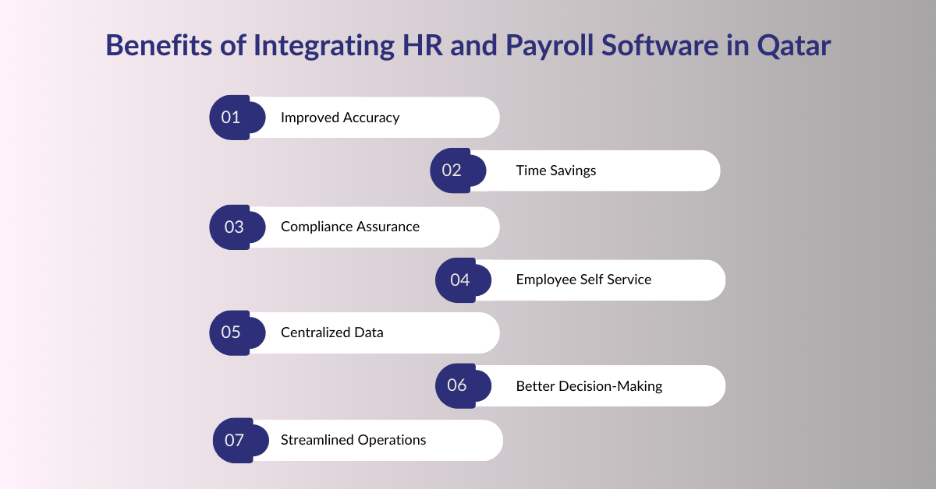 Benefits of Integrating HR and Payroll Software in Qatar

01 Improved Accuracy

02 Time Savings

03 Compliance Assurance

04 Employee Self Service

05 Centralized Data

06 Better Decision-Making

07 Streamlined Operations